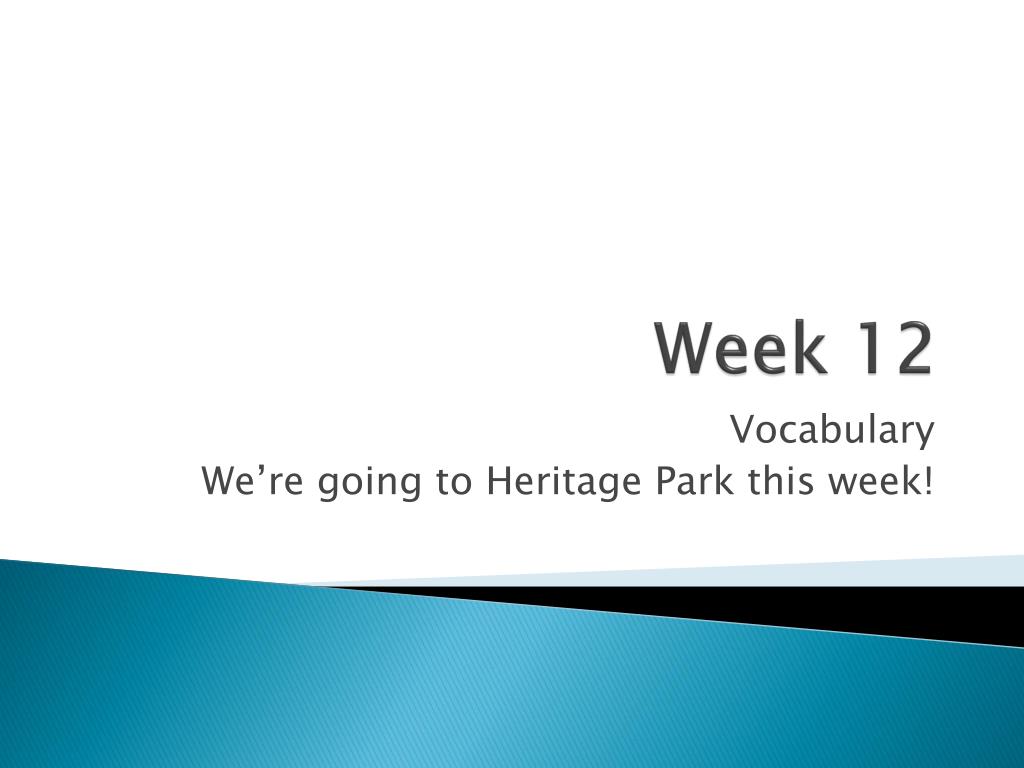 Week 12

Vocabulary
We’re going to Heritage Park this week!